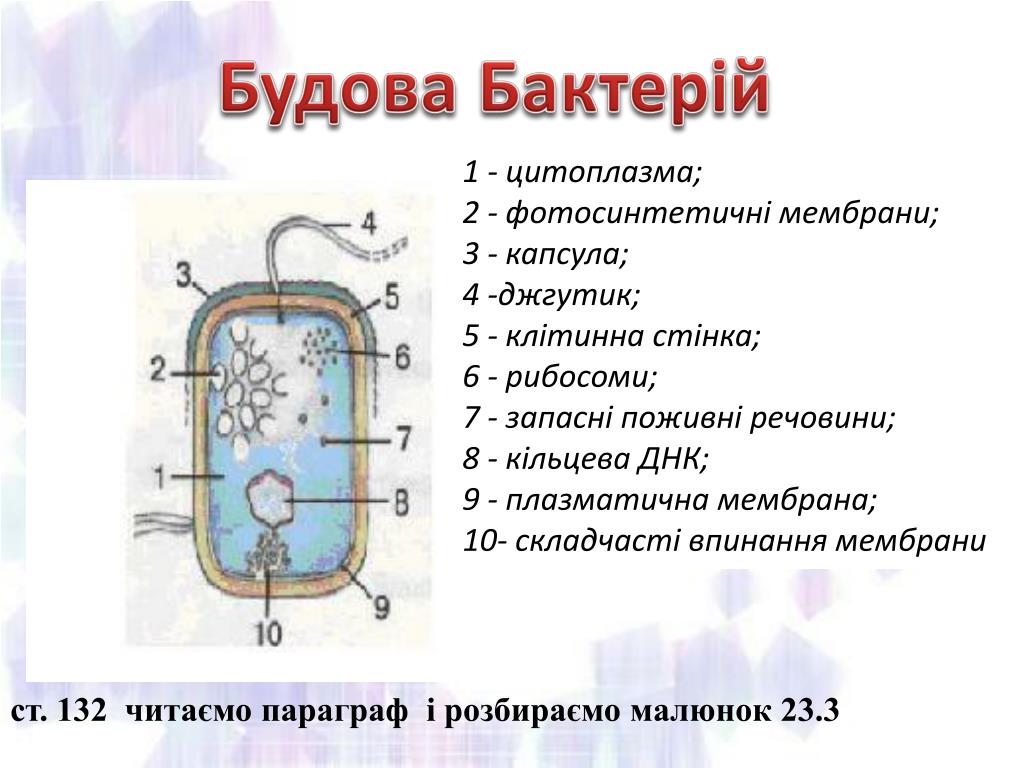 Будова Бактерій

4
3
5
2
6
7
1
8
9
10

1 - цитоплазма;
2 - фотосинтетичні мембрани;
3 - капсула;
4 -джгутик;
5 - клітинна стінка;
6 - рибосоми;
7 - запасні поживні речовини;
8 - кільцева ДНК;
9 - плазматична мембрана;
10- складчасті впинання мембрани

ст. 132 читаємо параграф і розбираємо малюнок 23.3